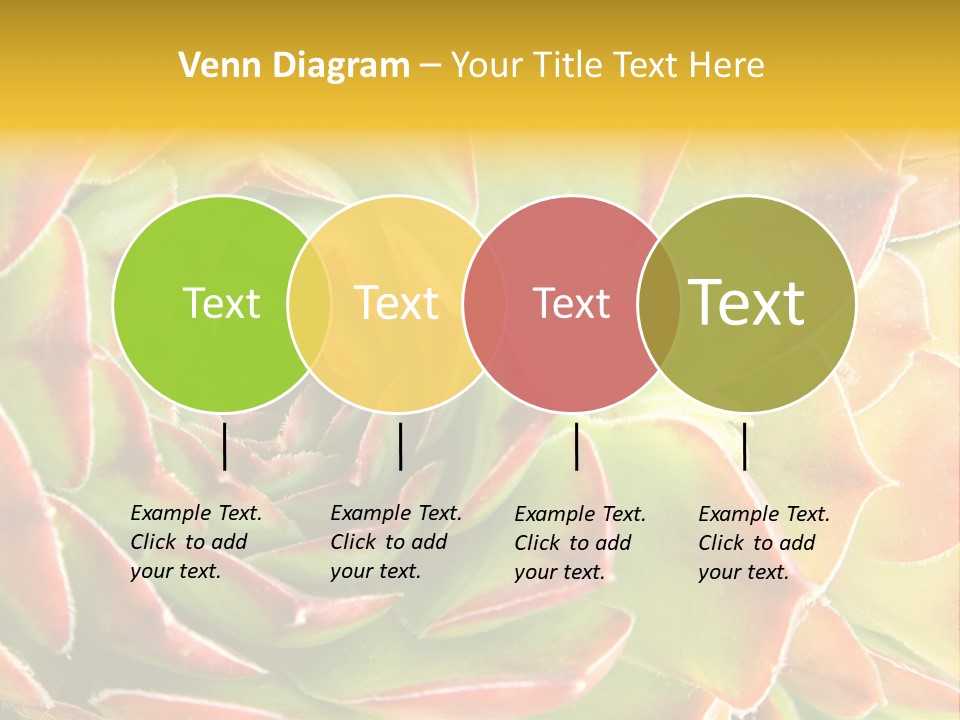 Venn Diagram – Your Title Text Here

Text

Text

Text

Text

Example Text. Click to add your text.

Example Text. Click to add your text.

Example Text. Click to add your text.

Example Text. Click to add your text.